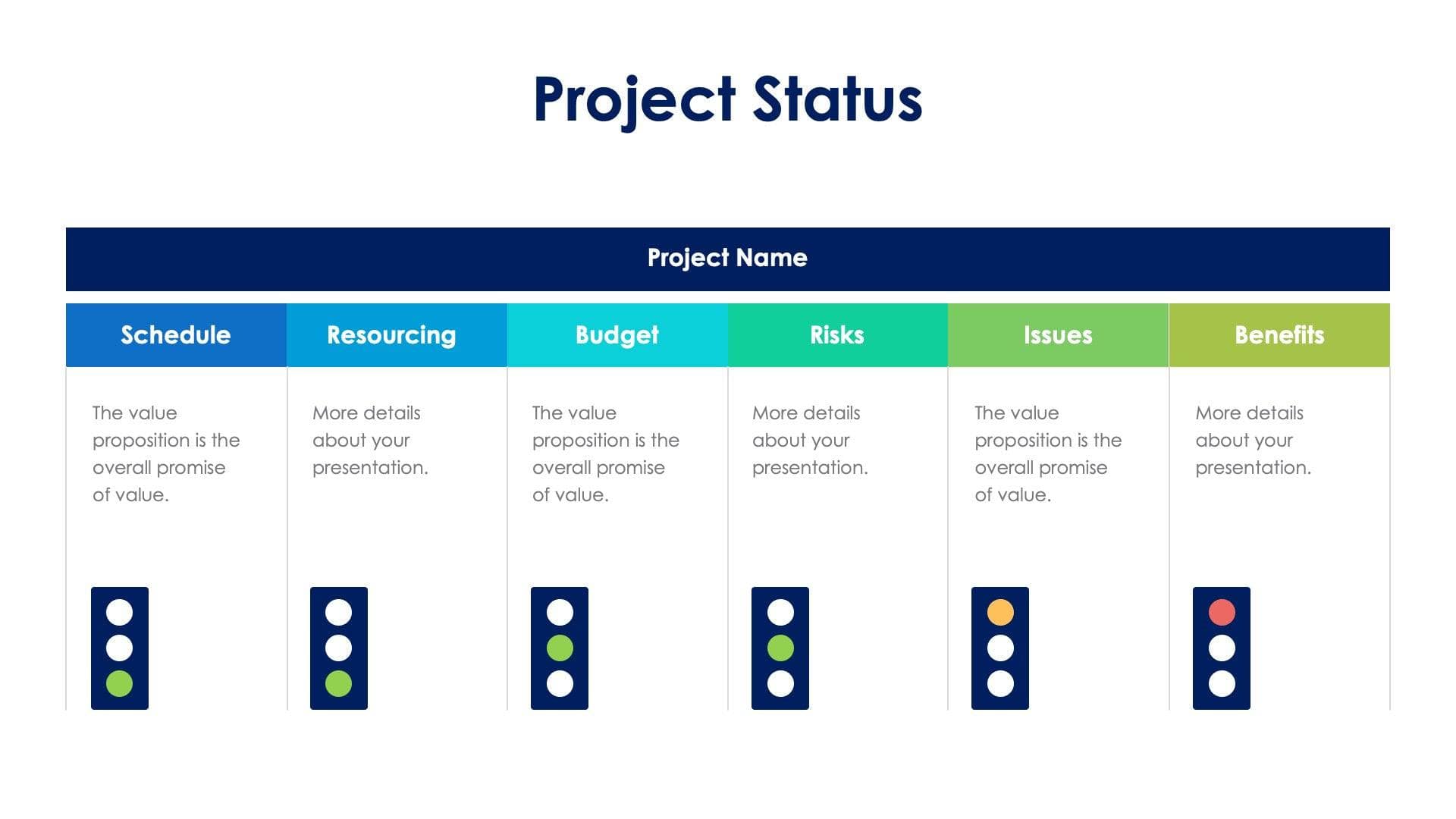 Project Status

Project Name

| Schedule | Resourcing | Budget | Risks | Issues | Benefits |
|---|---|---|---|---|---|
| The value proposition is the overall promise of value. | More details about your presentation. | The value proposition is the overall promise of value. | More details about your presentation. | The value proposition is the overall promise of value. | More details about your presentation. |